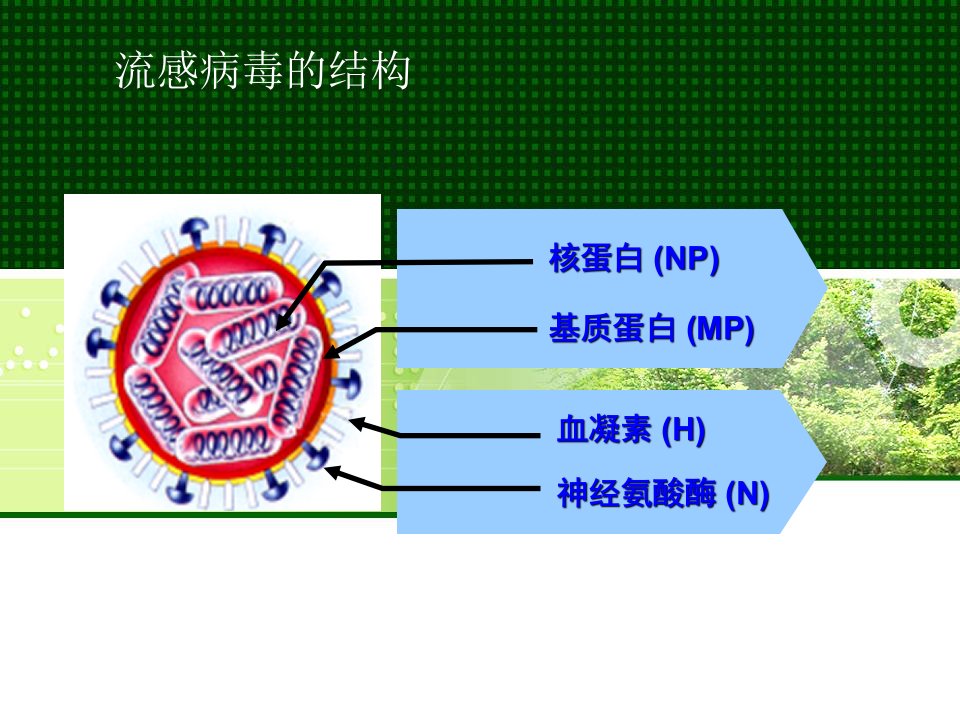 流感病毒的结构

核蛋白 (NP)

基质蛋白 (MP)

血凝素 (H)

神经氨酸酶 (N)